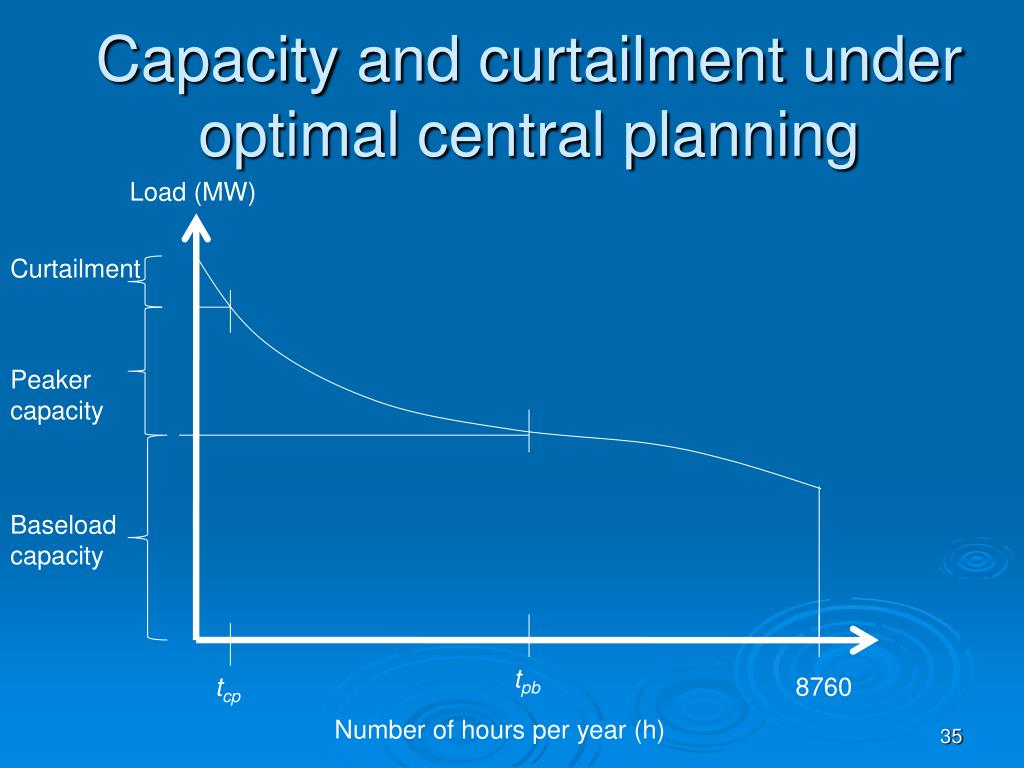 Capacity and curtailment under optimal central planning

Load (MW)

Curtailment

Peaker capacity

Baseload capacity

$t_{cp}$

$t_{pb}$

8760

Number of hours per year (h)

35